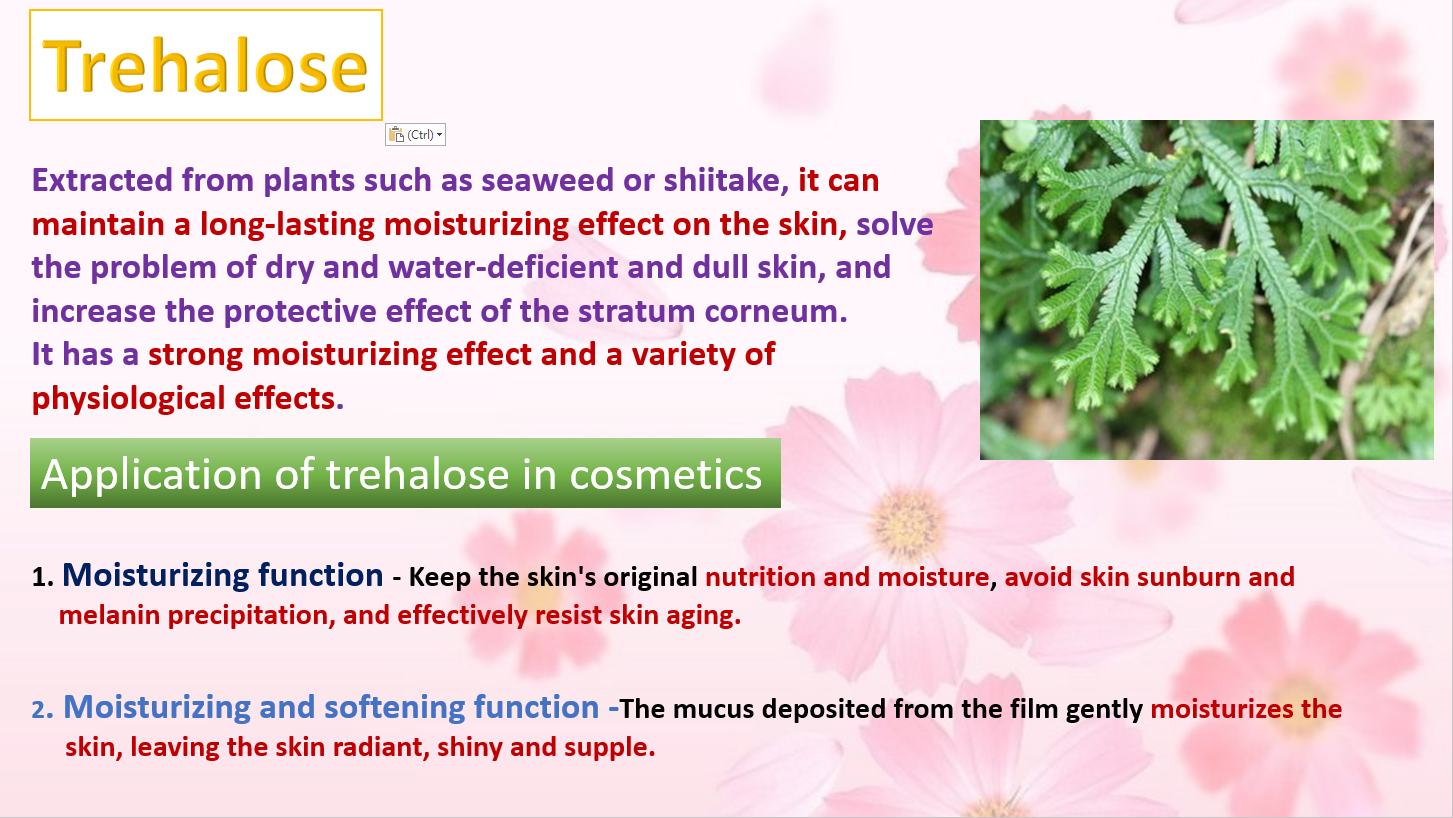 Trehalose

(Ctrl)

Extracted from plants such as seaweed or shiitake, it can maintain a long-lasting moisturizing effect on the skin, solve the problem of dry and water-deficient and dull skin, and increase the protective effect of the stratum corneum.
It has a strong moisturizing effect and a variety of physiological effects.

Application of trehalose in cosmetics

1. Moisturizing function - Keep the skin's original nutrition and moisture, avoid skin sunburn and melanin precipitation, and effectively resist skin aging.

2. Moisturizing and softening function -The mucus deposited from the film gently moisturizes the skin, leaving the skin radiant, shiny and supple.